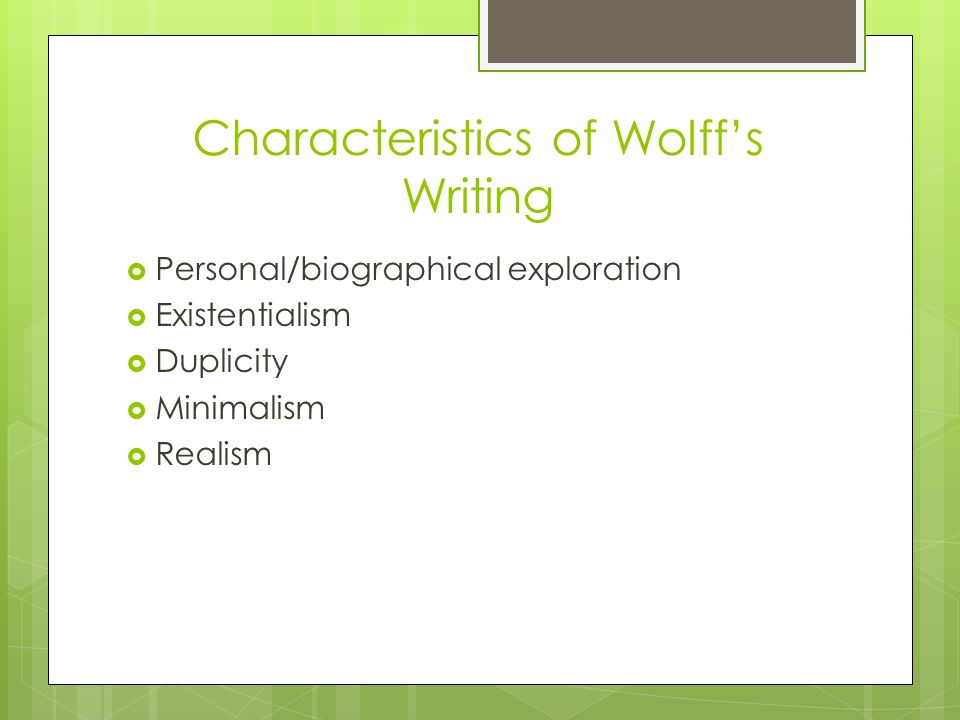 Characteristics of Wolff's Writing

Personal/biographical exploration
Existentialism
Duplicity
Minimalism
Realism